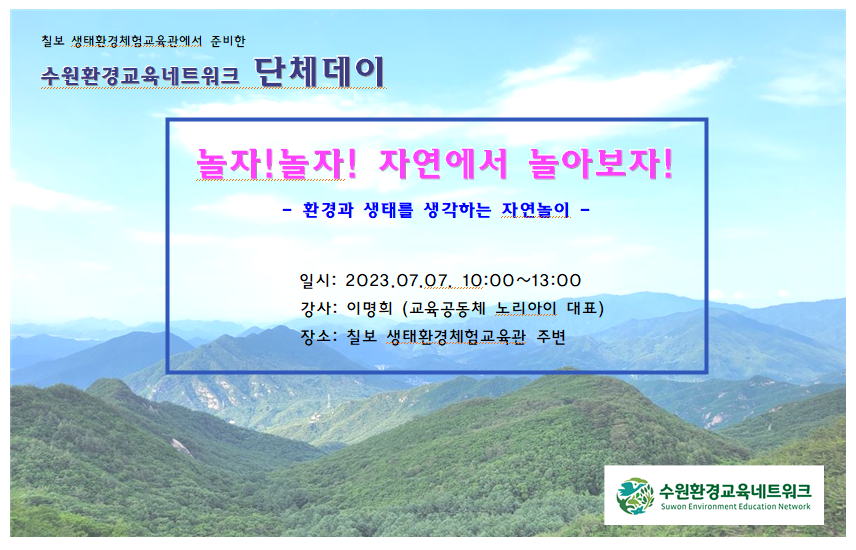 칠보 생태환경체험교육관에서 준비한

수원환경교육네트워크 단체데이

놀자!놀자! 자연에서 놀아보자!

- 환경과 생태를 생각하는 자연놀이 -

일시: 2023.07.07. 10:00~13:00
강사: 이명희 (교육공동체 노리아이 대표)
장소: 칠보 생태환경체험교육관 주변

수원환경교육네트워크
Suwon Environment Education Network